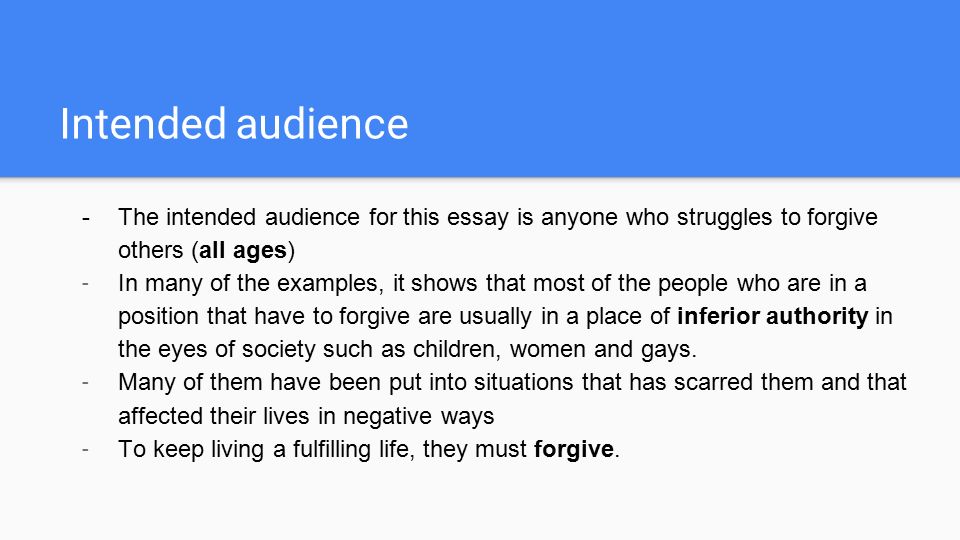 Intended audience

- The intended audience for this essay is anyone who struggles to forgive others (**all ages**)
- In many of the examples, it shows that most of the people who are in a position that have to forgive are usually in a place of **inferior authority** in the eyes of society such as children, women and gays.
- Many of them have been put into situations that has scarred them and that affected their lives in negative ways
- To keep living a fulfilling life, they must **forgive**.